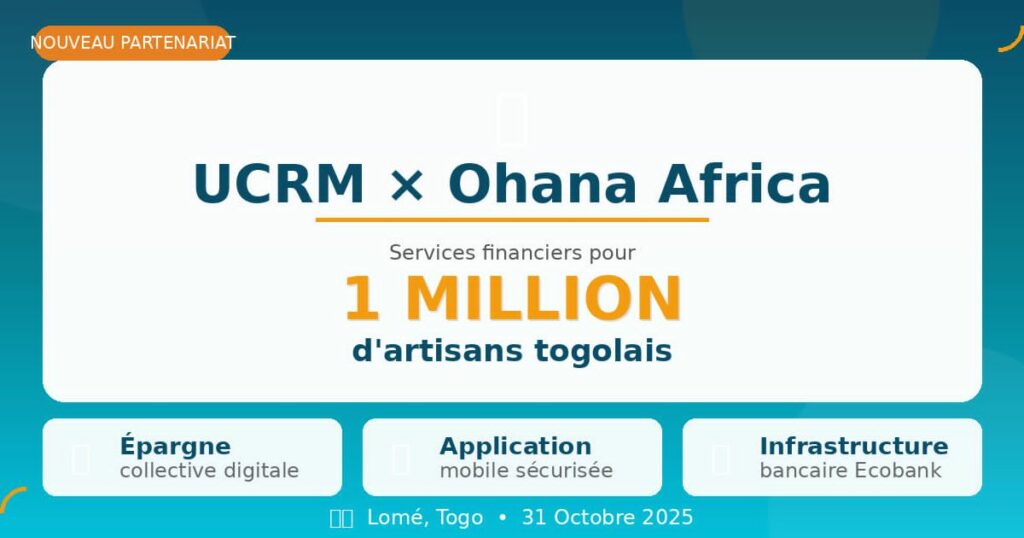 NOUVEAU PARTENARIAT

UCRM × Ohana Africa

Services financiers pour

1 MILLION

d'artisans togolais

Épargne
collective digitale

Application
mobile sécurisée

Infrastructure
bancaire Ecobank

Lomé, Togo • 31 Octobre 2025